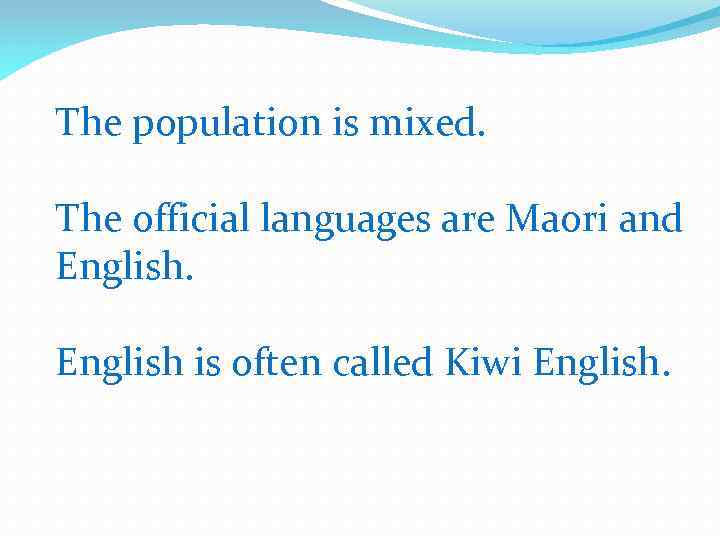 The population is mixed.

The official languages are Maori and English.

English is often called Kiwi English.